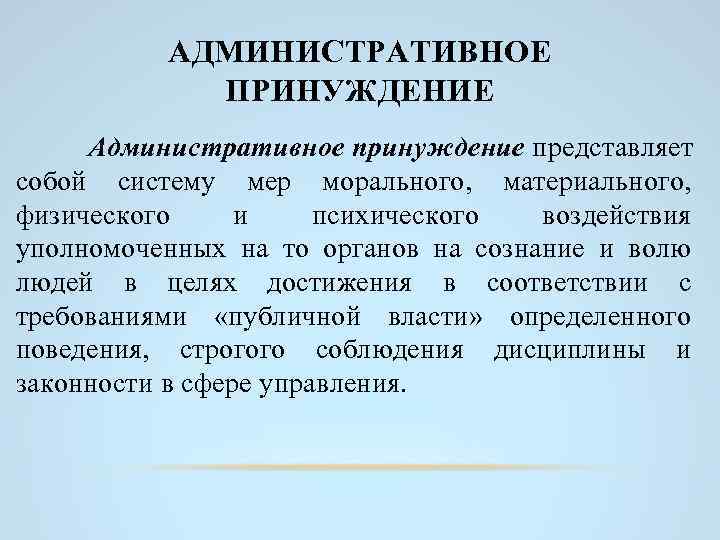 АДМИНИСТРАТИВНОЕ ПРИНУЖДЕНИЕ

Административное принуждение представляет собой систему мер морального, материального, физического и психического воздействия уполномоченных на то органов на сознание и волю людей в целях достижения в соответствии с требованиями «публичной власти» определенного поведения, строгого соблюдения дисциплины и законности в сфере управления.